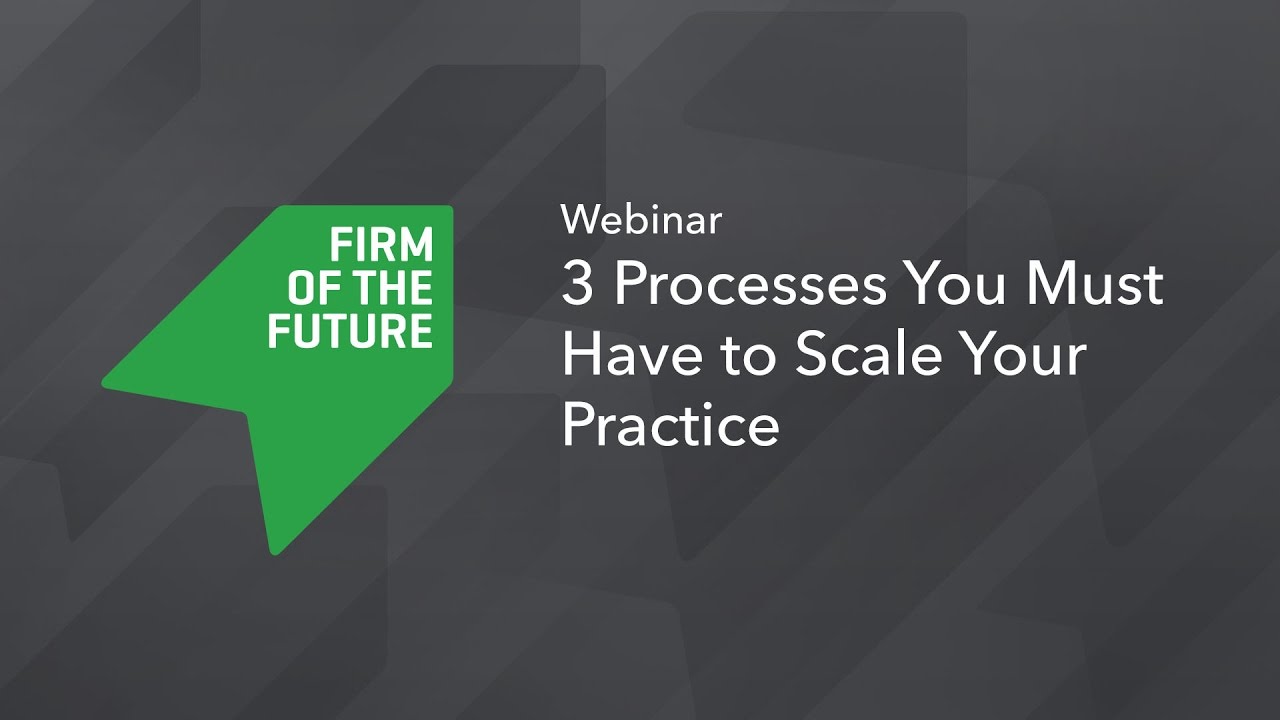 FIRM OF THE FUTURE

Webinar

3 Processes You Must Have to Scale Your Practice